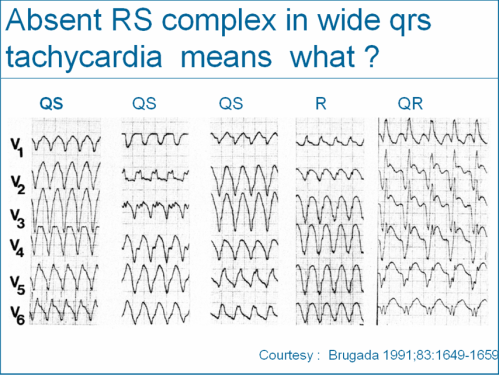 Absent RS complex in wide qrs tachycardia means what ?

QS QS QS R QR

$V_1$
$V_2$
$V_3$
$V_4$
$V_5$
$V_6$

Courtesy : Brugada 1991;83:1649-1659